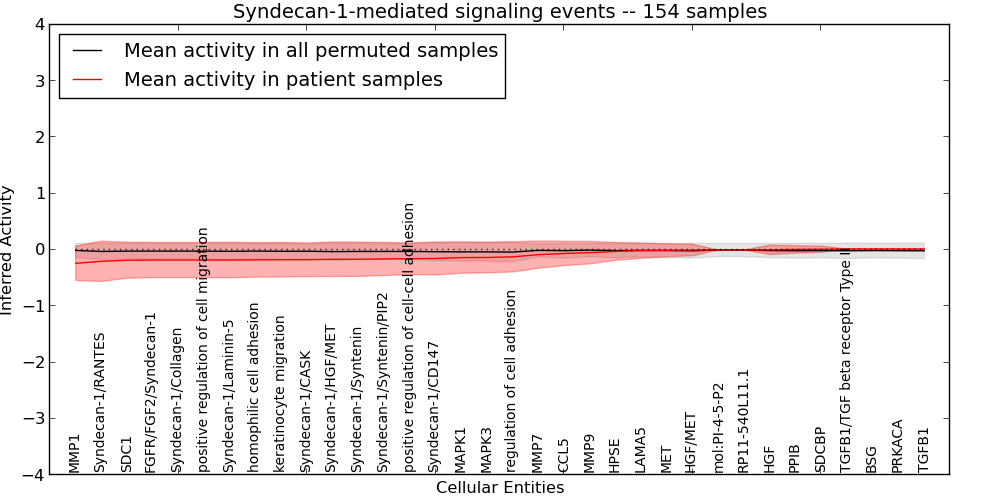 Syndecan-1-mediated signaling events -- 154 samples

Mean activity in all permuted samples
Mean activity in patient samples

Inferred Activity

4
3
2
1
0
−1
−2
−3
−4

MMP1
Syndecan-1/RANTES
SDC1
FGFR/FGF2/Syndecan-1
Syndecan-1/Collagen
positive regulation of cell migration
Syndecan-1/Laminin-5
homophilic cell adhesion
keratinocyte migration
Syndecan-1/CASK
Syndecan-1/HGF/MET
Syndecan-1/Syntenin
Syndecan-1/Syntenin/PIP2
positive regulation of cell-cell adhesion
Syndecan-1/CD147
MAPK1
MAPK3
regulation of cell adhesion
MMP7
CCL5
MMP9
HPSE
LAMA5
MET
HGF/MET
mol:PI-4-5-P2
RP11-540L11.1
HGF
PPIB
SDCBP
TGFB1/TGF beta receptor Type II
BSG
PRKACA
TGFB1

Cellular Entities